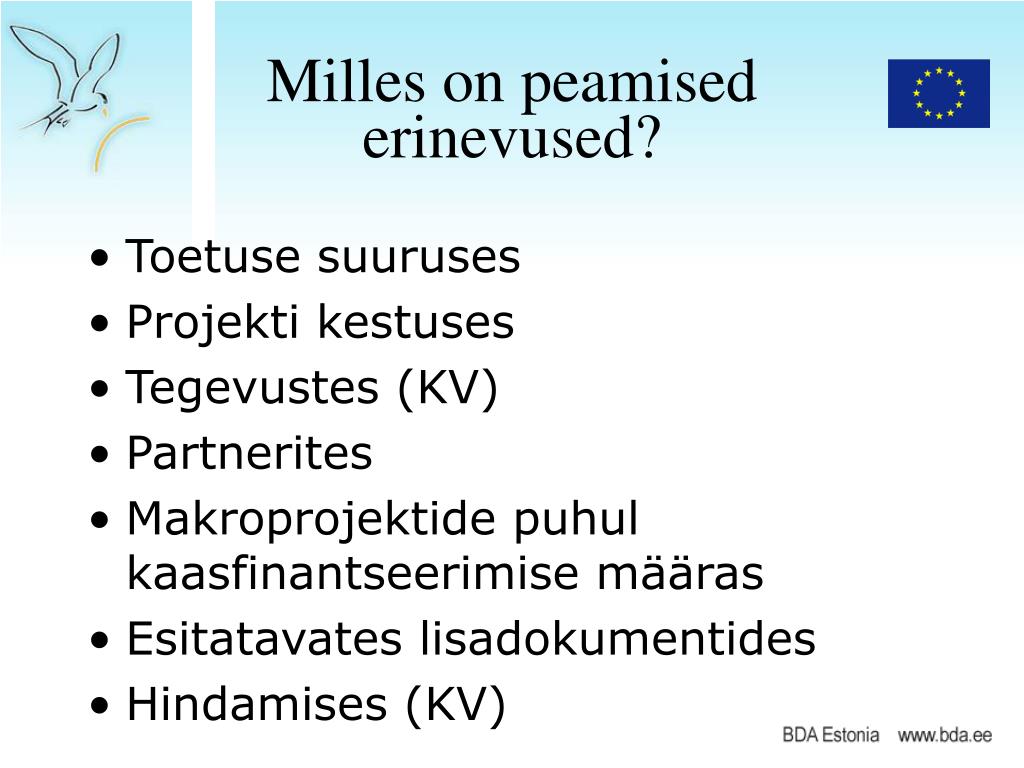 Milles on peamised erinevused?

• Toetuse suuruses
• Projekti kestuses
• Tegevustes (KV)
• Partnerites
• Makroprojektide puhul kaasfinantseerimise määras
• Esitatavates lisadokumentides
• Hindamises (KV)

BDA Estonia www.bda.ee